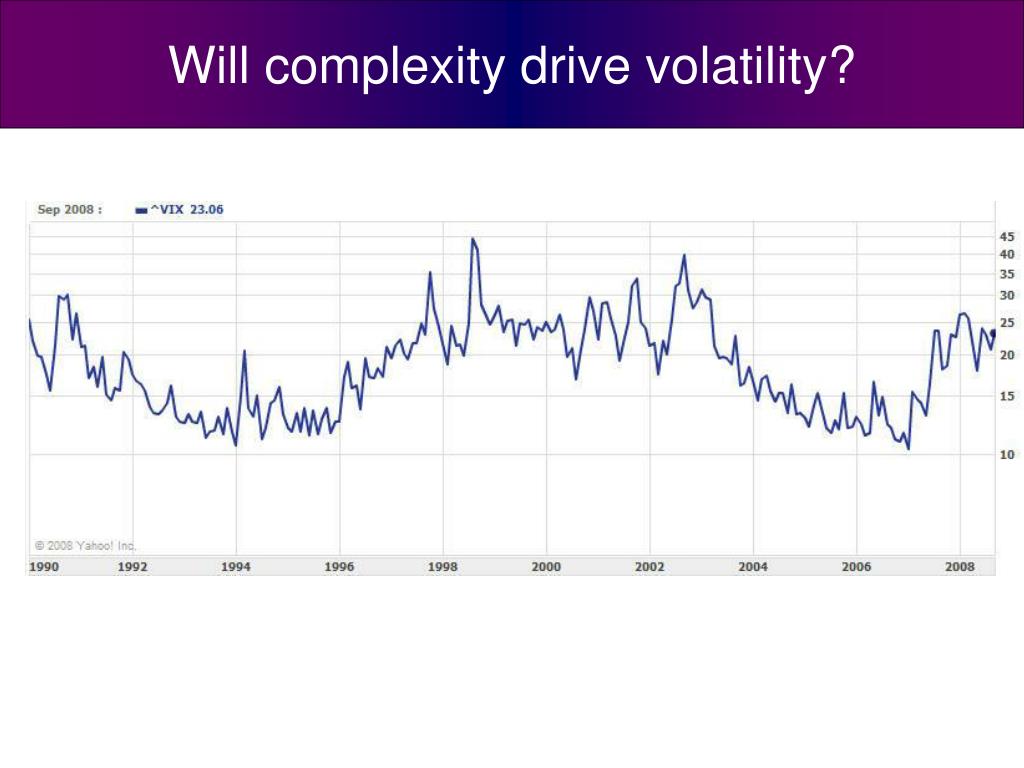 Will complexity drive volatility?

Sep 2008 : ^VIX 23.06

45
40
35
30
25
20
15
10

© 2008 Yahoo! Inc.

1990 1992 1994 1996 1998 2000 2002 2004 2006 2008